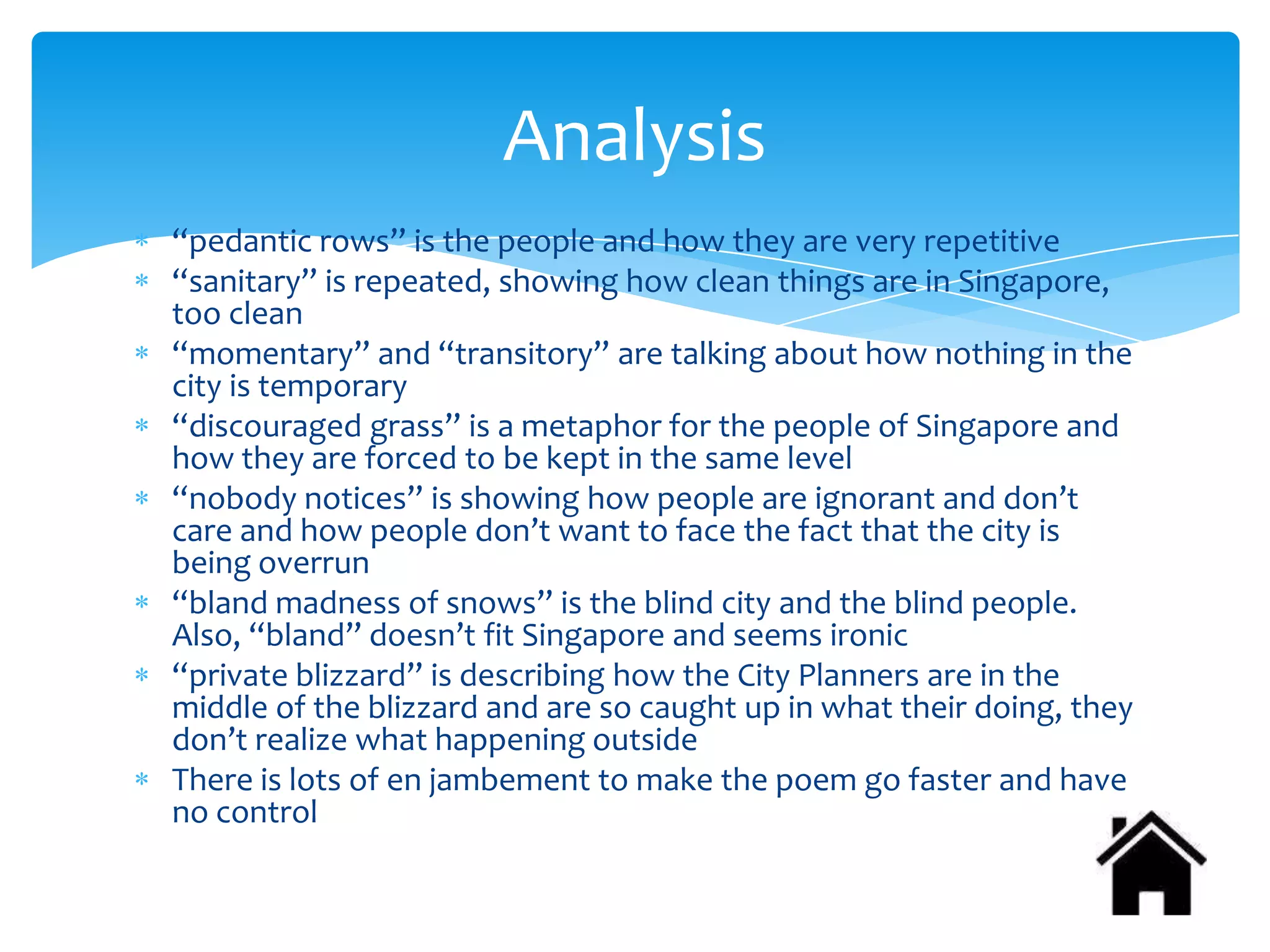 Analysis

* “pedantic rows” is the people and how they are very repetitive
* “sanitary” is repeated, showing how clean things are in Singapore, too clean
* “momentary” and “transitory” are talking about how nothing in the city is temporary
* “discouraged grass” is a metaphor for the people of Singapore and how they are forced to be kept in the same level
* “nobody notices” is showing how people are ignorant and don’t care and how people don’t want to face the fact that the city is being overrun
* “bland madness of snows” is the blind city and the blind people. Also, “bland” doesn’t fit Singapore and seems ironic
* “private blizzard” is describing how the City Planners are in the middle of the blizzard and are so caught up in what their doing, they don’t realize what happening outside
* There is lots of en jambement to make the poem go faster and have no control